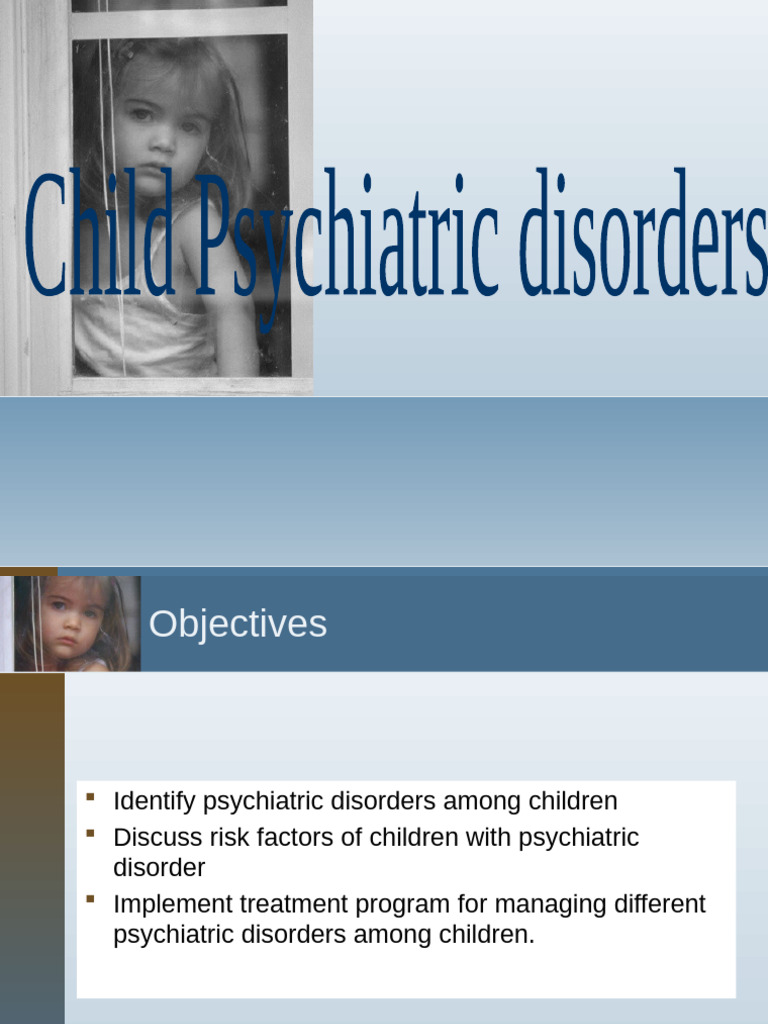 Child Psychiatric disorders

Objectives

- Identify psychiatric disorders among children
- Discuss risk factors of children with psychiatric disorder
- Implement treatment program for managing different psychiatric disorders among children.